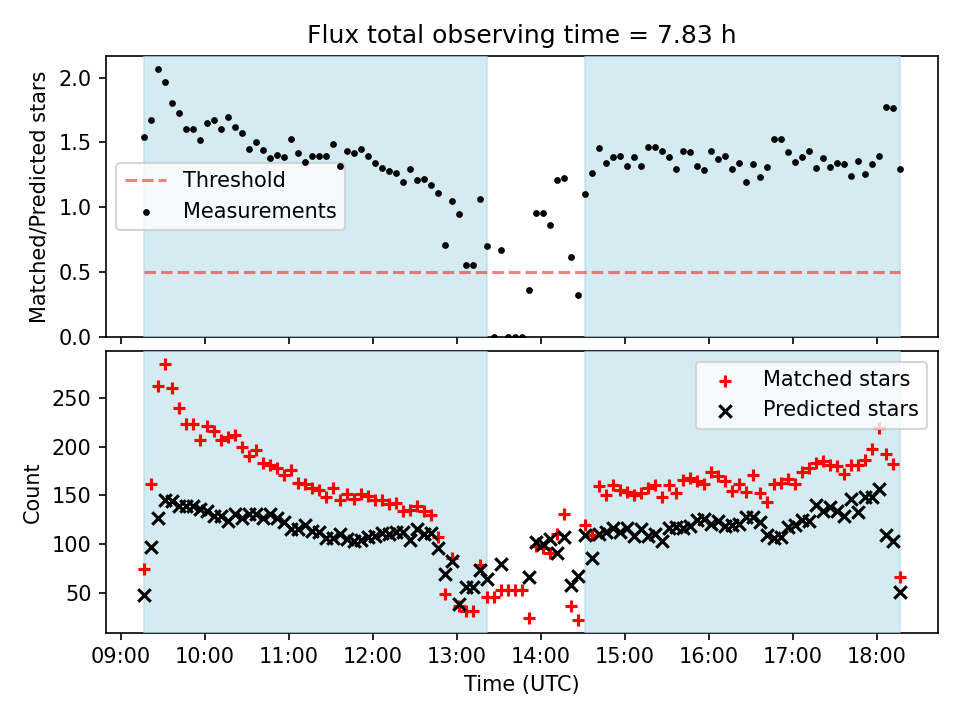 Flux total observing time = 7.83 h

Matched/Predicted stars

2.0
1.5
1.0
0.5
0.0

Threshold
Measurements

Count

250
200
150
100
50

Matched stars
Predicted stars

09:00 10:00 11:00 12:00 13:00 14:00 15:00 16:00 17:00 18:00

Time (UTC)